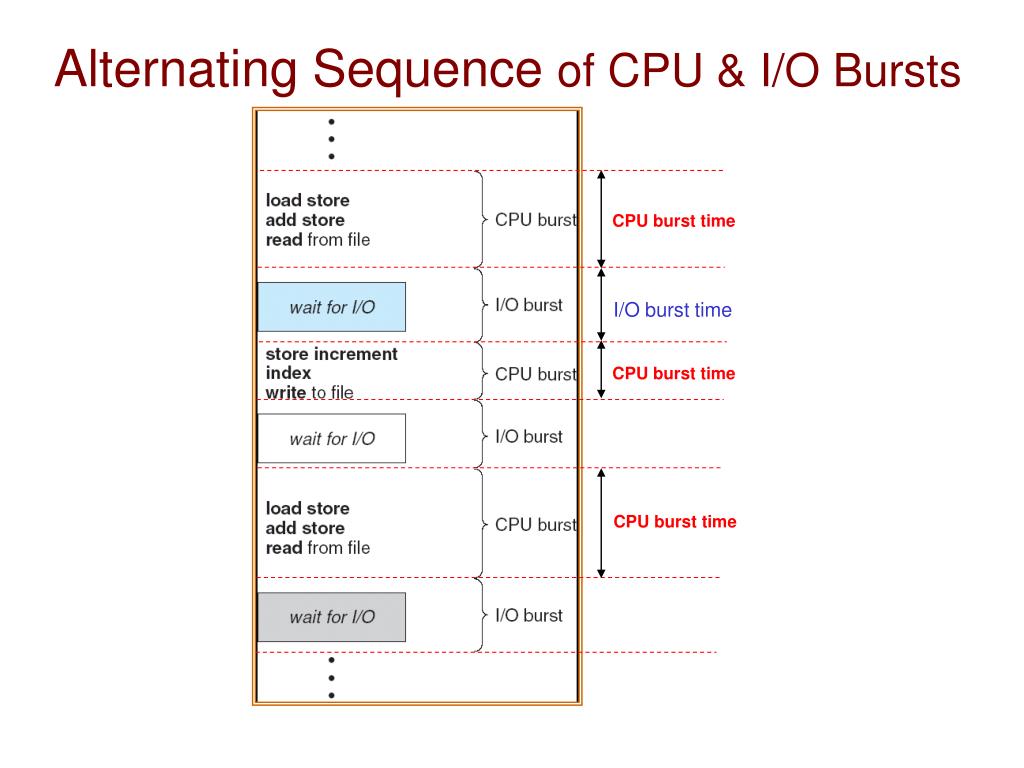 Alternating Sequence of CPU & I/O Bursts

load store
add store
read from file

CPU burst

CPU burst time

wait for I/O

I/O burst

I/O burst time

store increment
index
write to file

CPU burst

CPU burst time

wait for I/O

I/O burst

load store
add store
read from file

CPU burst

CPU burst time

wait for I/O

I/O burst